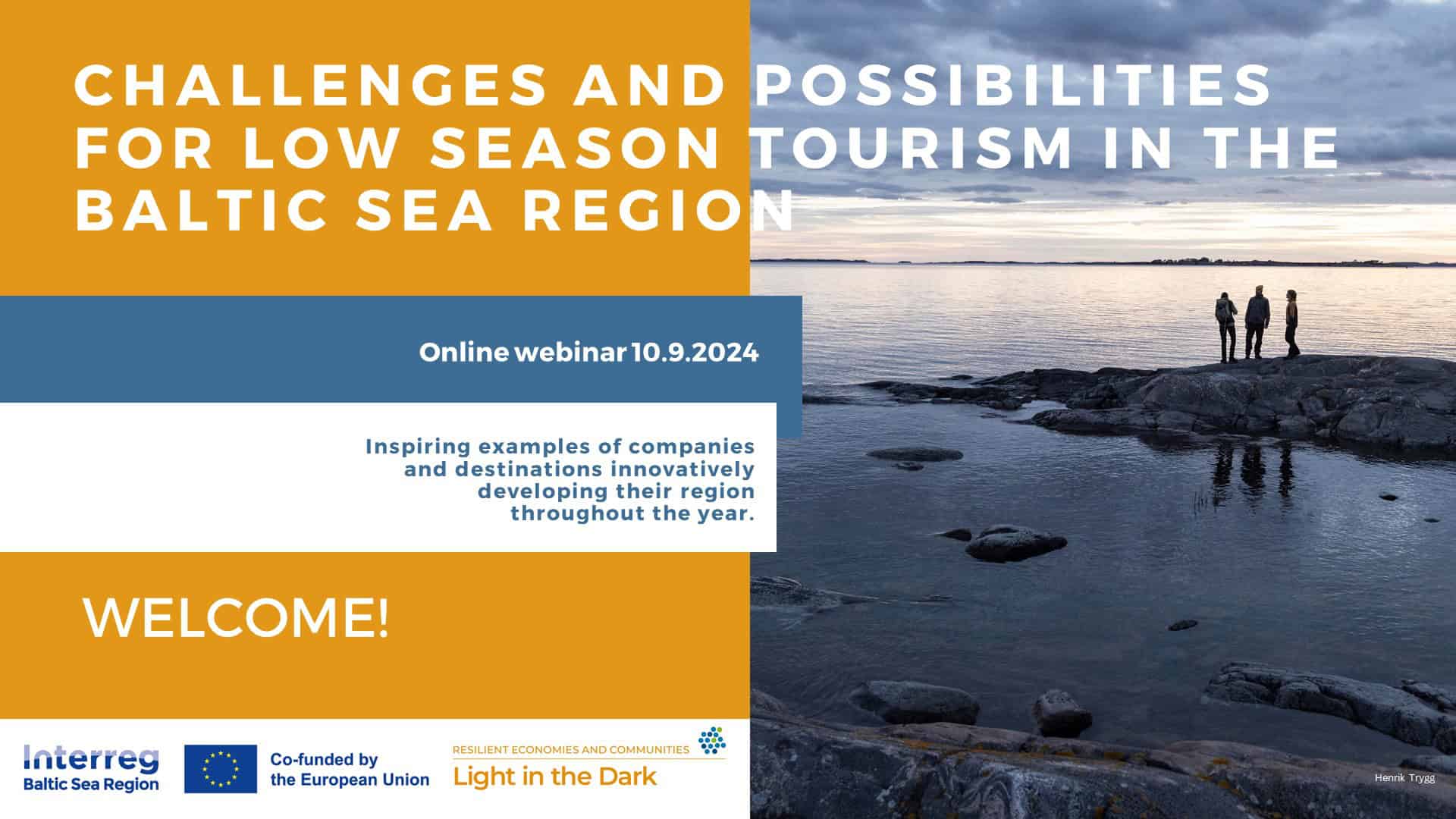 CHALLENGES AND POSSIBILITIES FOR LOW SEASON TOURISM IN THE BALTIC SEA REGION

Online webinar 10.9.2024

Inspiring examples of companies and destinations innovatively developing their region throughout the year.

WELCOME!

Interreg
Baltic Sea Region

Co-funded by the European Union

RESILIENT ECONOMIES AND COMMUNITIES
Light in the Dark

Henrik Trygg